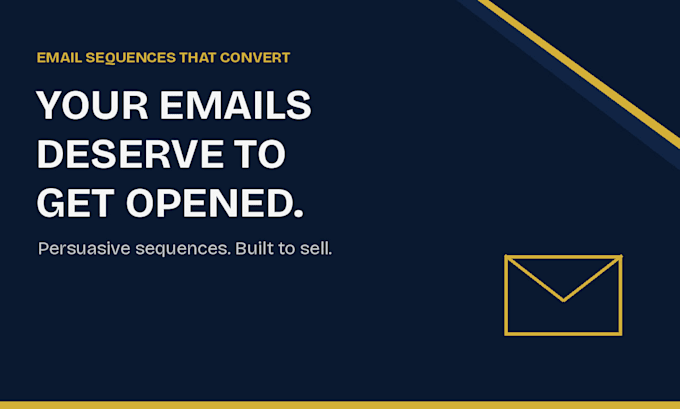 EMAIL SEQUENCES THAT CONVERT

YOUR EMAILS DESERVE TO GET OPENED.

Persuasive sequences. Built to sell.